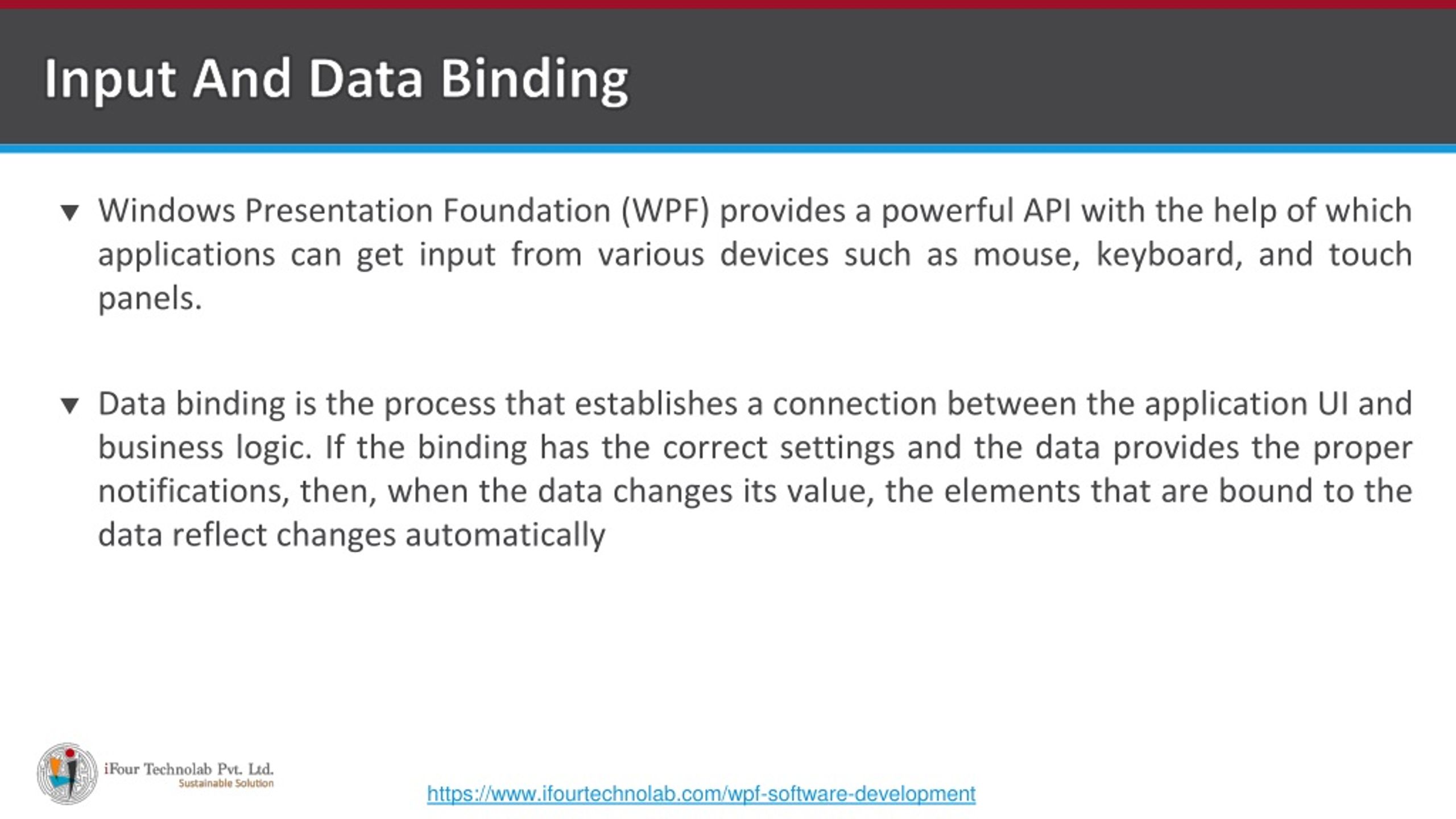 Input And Data Binding

Windows Presentation Foundation (WPF) provides a powerful API with the help of which applications can get input from various devices such as mouse, keyboard, and touch panels.

Data binding is the process that establishes a connection between the application UI and business logic. If the binding has the correct settings and the data provides the proper notifications, then, when the data changes its value, the elements that are bound to the data reflect changes automatically

iFour Technolab Pvt. Ltd.
Sustainable Solution

https://www.ifourtechnolab.com/wpf-software-development